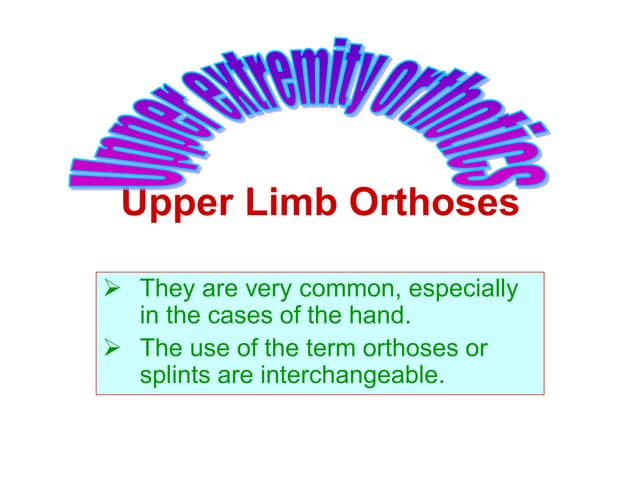 Upper extremity orthotics

Upper Limb Orthoses

➢ They are very common, especially in the cases of the hand.
➢ The use of the term orthoses or splints are interchangeable.